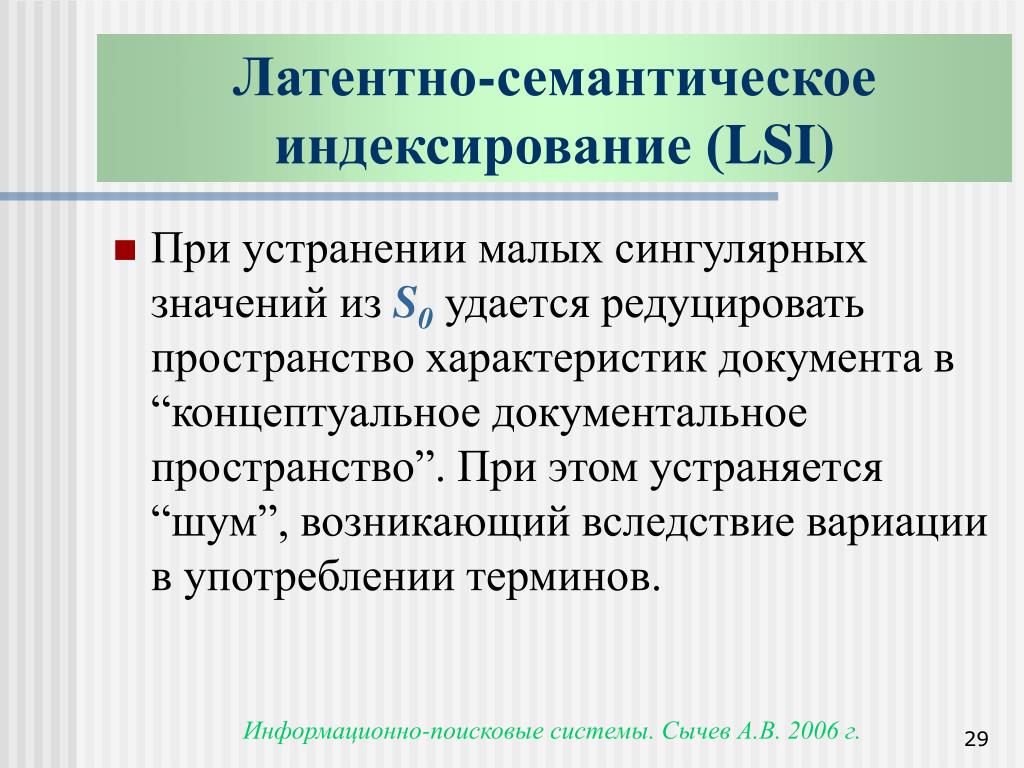 Латентно-семантическое индексирование (LSI)

При устранении малых сингулярных значений из $S_0$ удается редуцировать пространство характеристик документа в “концептуальное документальное пространство”. При этом устраняется “шум”, возникающий вследствие вариации в употреблении терминов.

Информационно-поисковые системы. Сычев А.В. 2006 г.

29